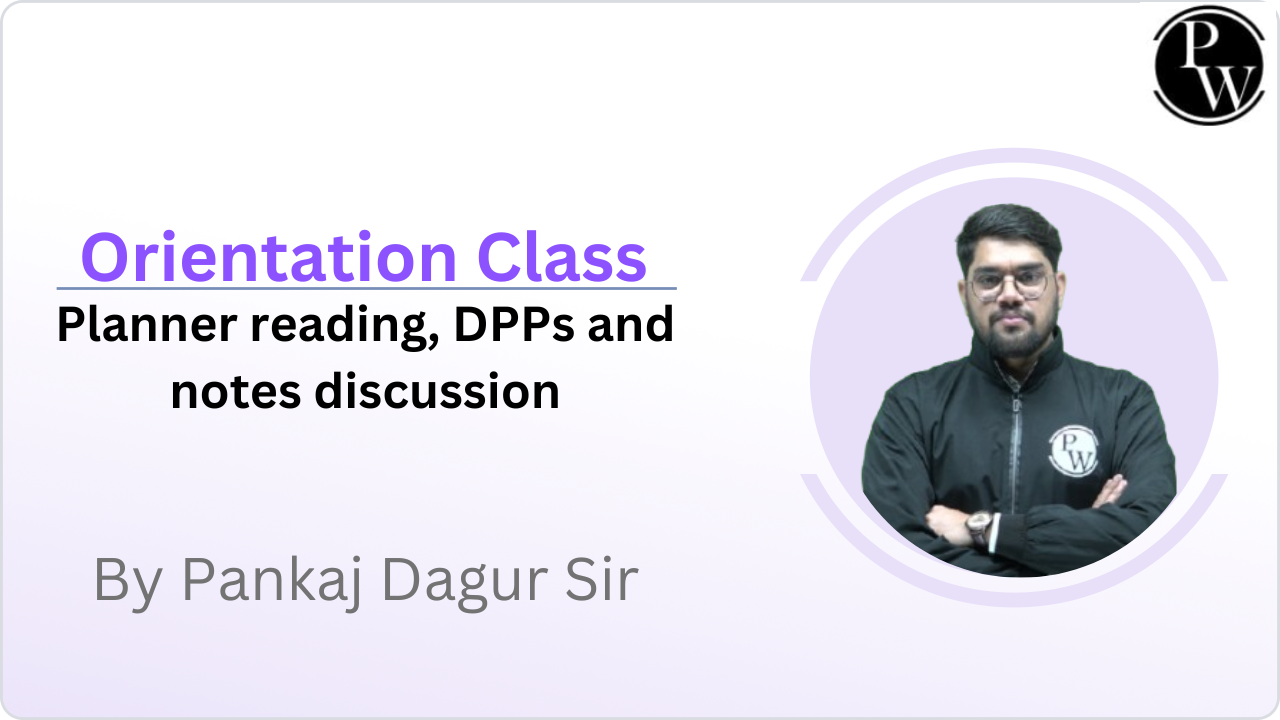 PW

Orientation Class

Planner reading, DPPs and notes discussion

By Pankaj Dagur Sir

PW